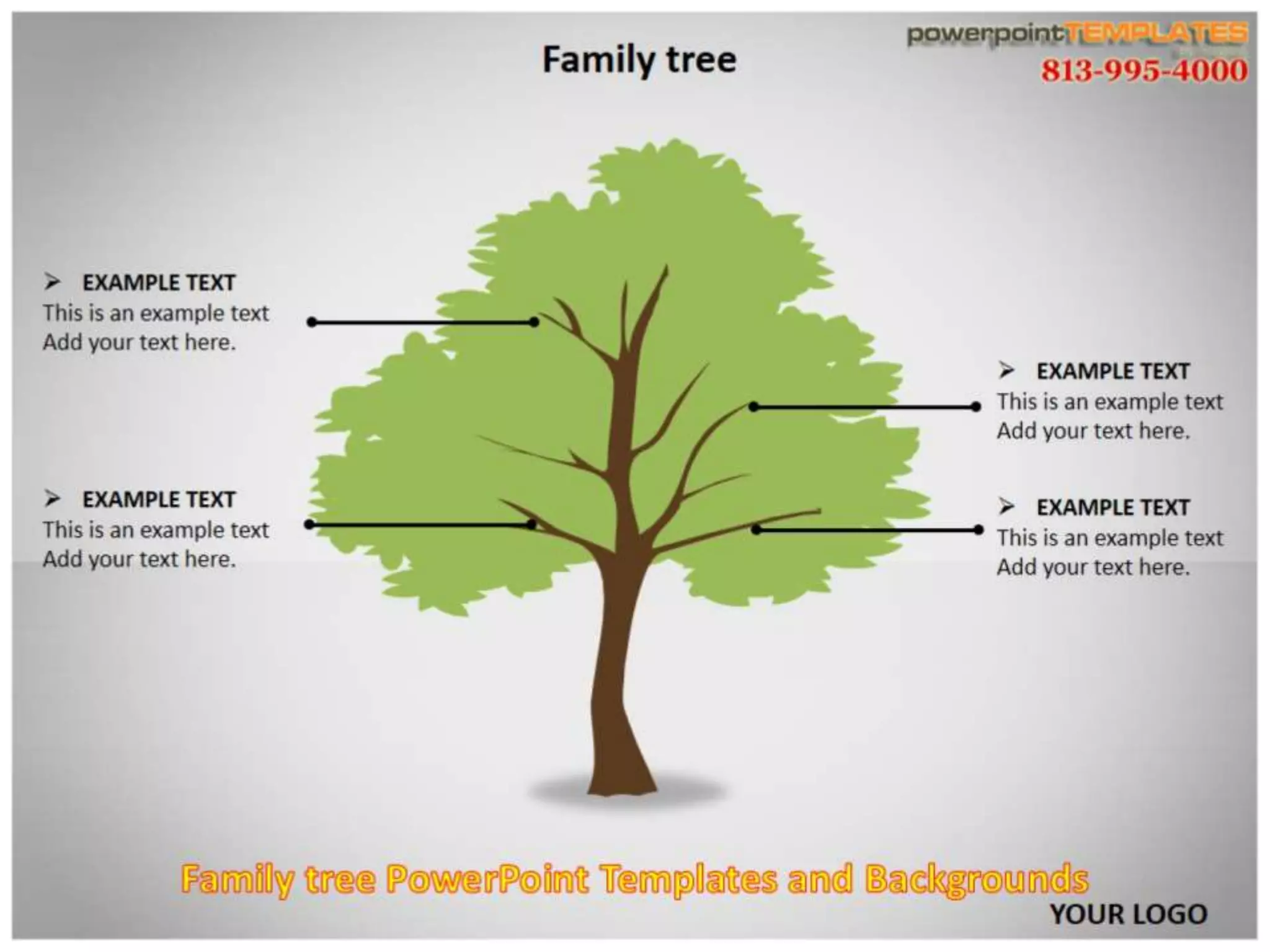 powerpointTEMPLATES
813-995-4000

Family tree

➢ EXAMPLE TEXT
This is an example text Add your text here.

➢ EXAMPLE TEXT
This is an example text Add your text here.

➢ EXAMPLE TEXT
This is an example text Add your text here.

➢ EXAMPLE TEXT
This is an example text Add your text here.

Family tree PowerPoint Templates and Backgrounds

YOUR LOGO